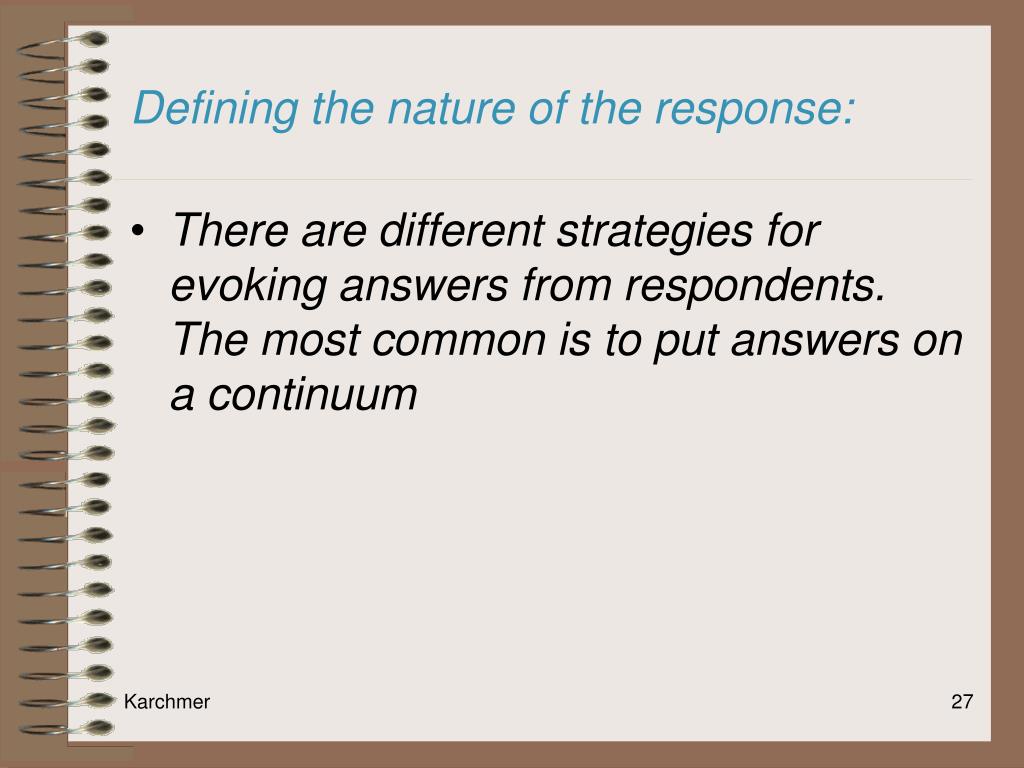 Defining the nature of the response:

• There are different strategies for evoking answers from respondents. The most common is to put answers on a continuum

Karchmer

27